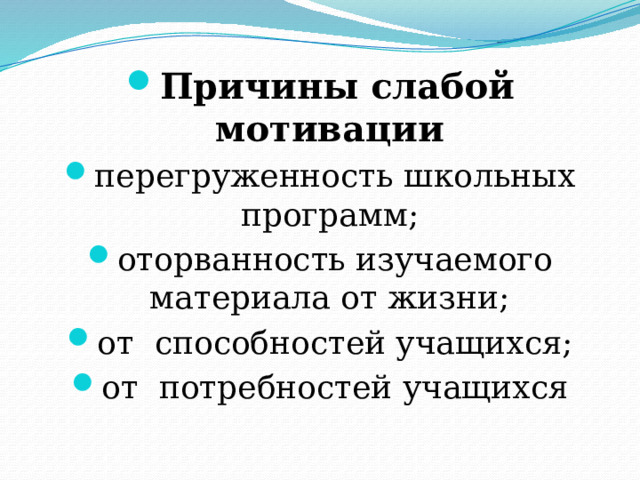 Причины слабой мотивации

перегруженность школьных программ;

оторванность изучаемого материала от жизни;

от способностей учащихся;

от потребностей учащихся